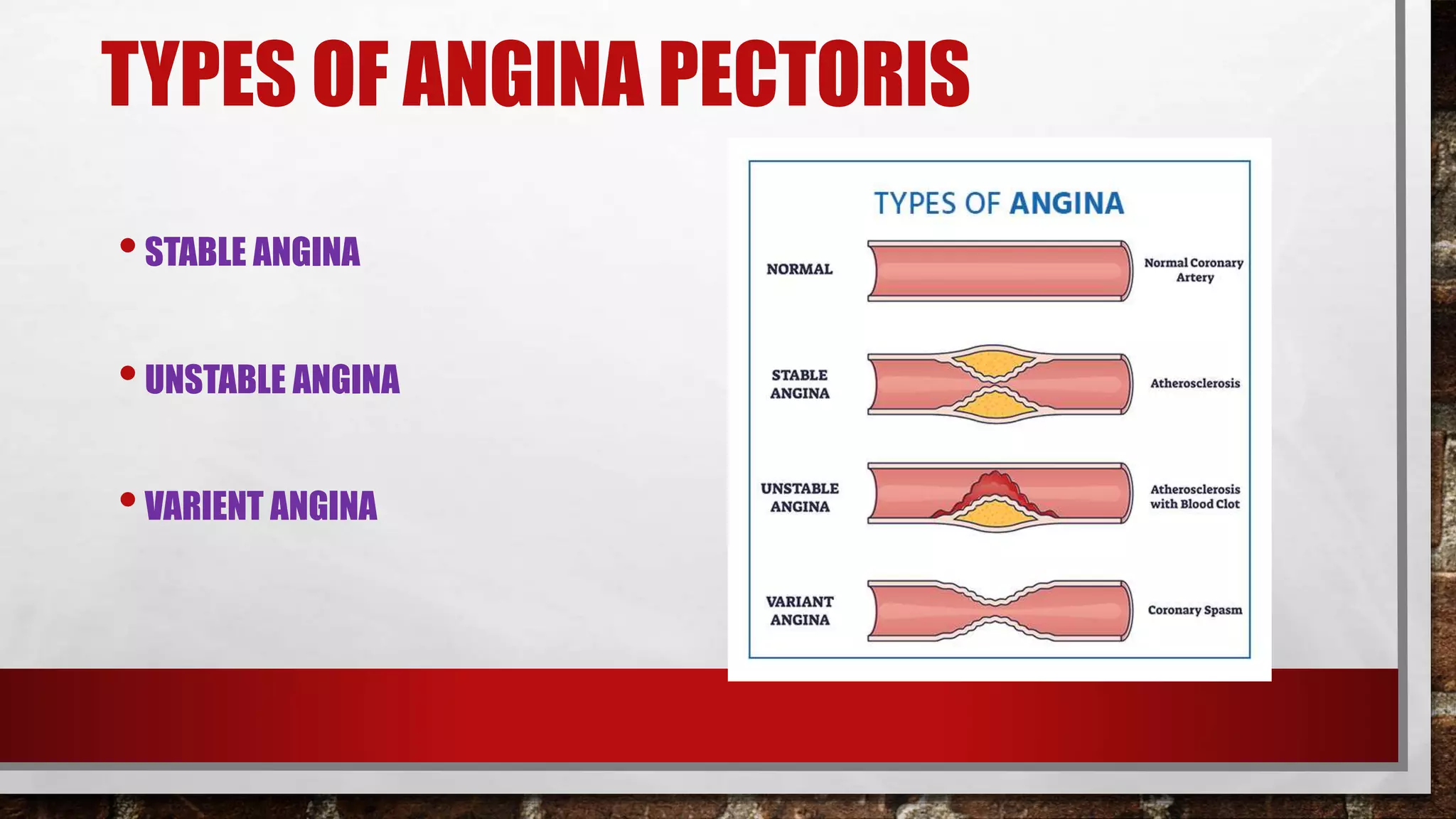 TYPES OF ANGINA PECTORIS

• STABLE ANGINA

• UNSTABLE ANGINA

• VARIENT ANGINA

TYPES OF ANGINA

NORMAL

Normal Coronary Artery

STABLE ANGINA

Atherosclerosis

UNSTABLE ANGINA

Atherosclerosis with Blood Clot

VARIANT ANGINA

Coronary Spasm